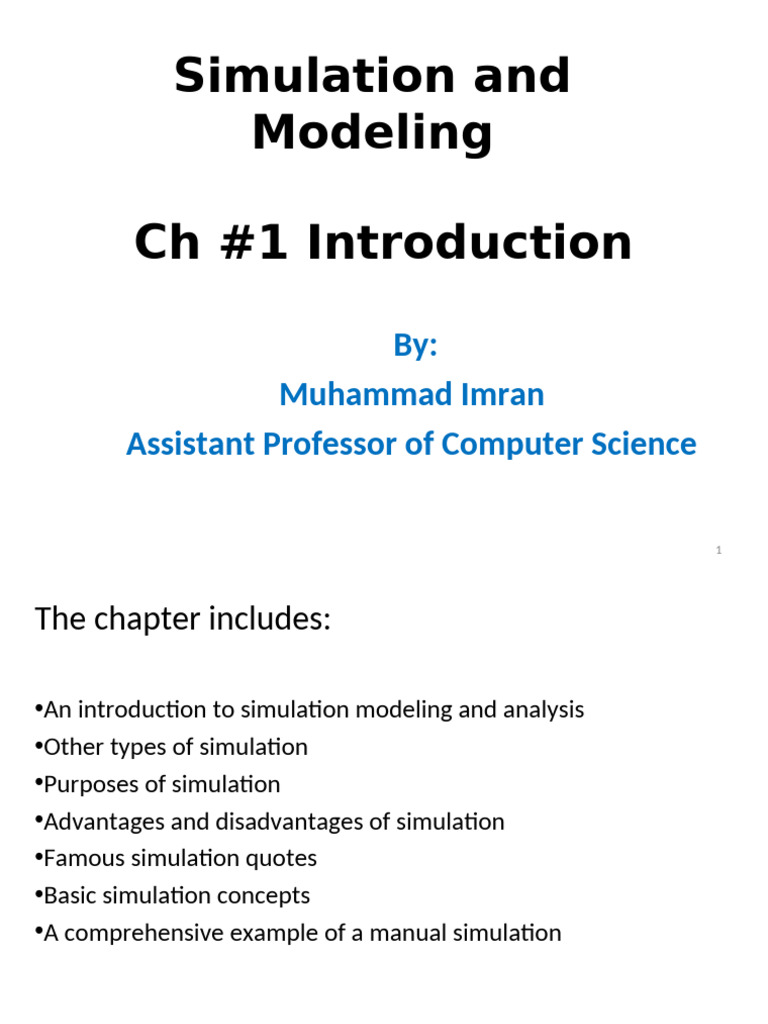 Simulation and Modeling

Ch #1 Introduction

By:
Muhammad Imran
Assistant Professor of Computer Science

1

The chapter includes:

•An introduction to simulation modeling and analysis
•Other types of simulation
•Purposes of simulation
•Advantages and disadvantages of simulation
•Famous simulation quotes
•Basic simulation concepts
•A comprehensive example of a manual simulation